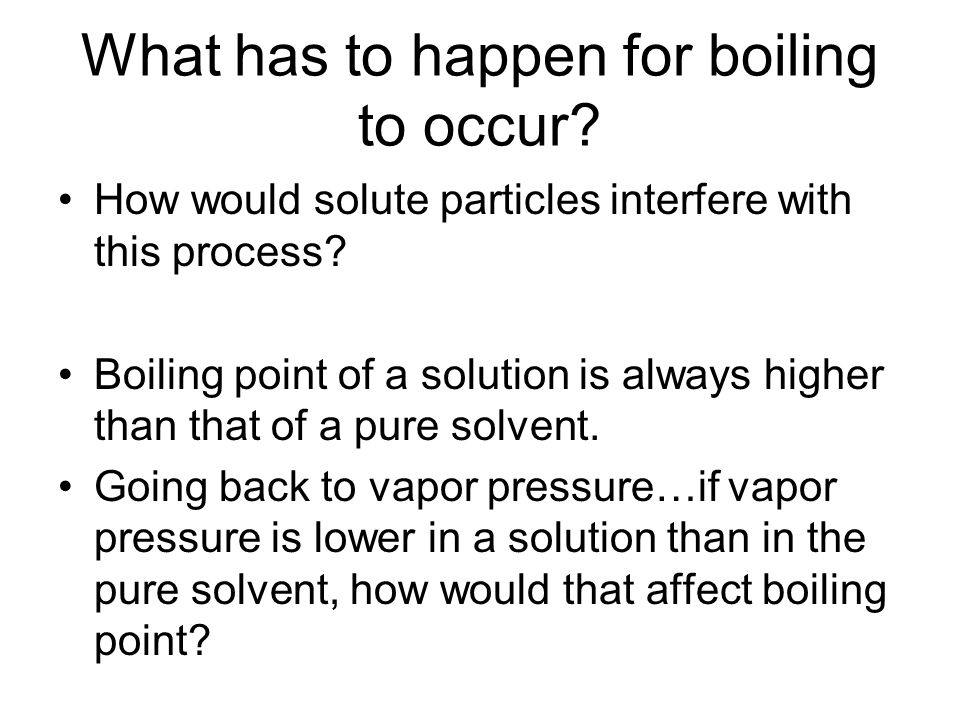 What has to happen for boiling to occur?

• How would solute particles interfere with this process?

• Boiling point of a solution is always higher than that of a pure solvent.
• Going back to vapor pressure…if vapor pressure is lower in a solution than in the pure solvent, how would that affect boiling point?